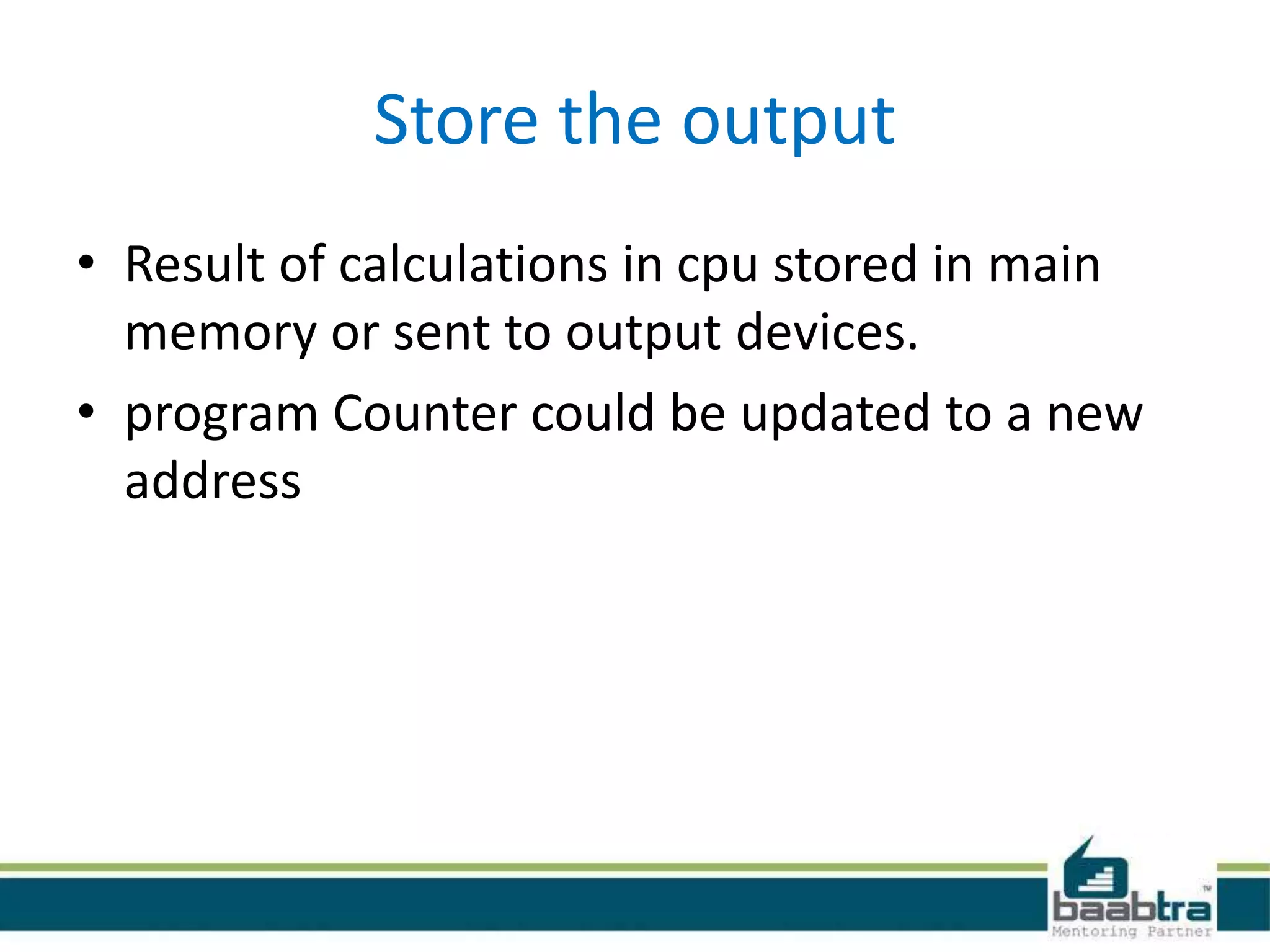 Store the output

• Result of calculations in cpu stored in main memory or sent to output devices.
• program Counter could be updated to a new address

baabtra™
Mentoring Partner